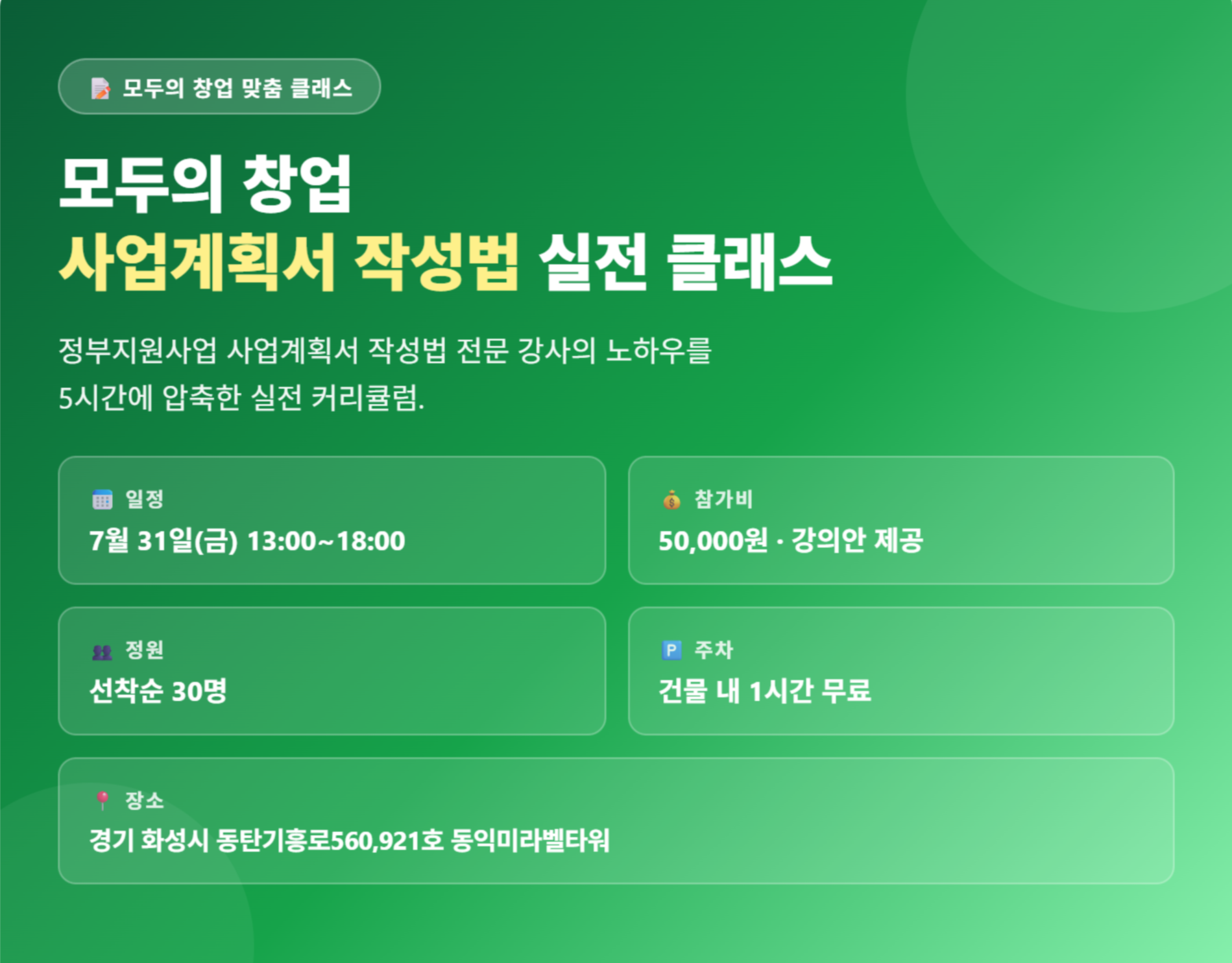 모두의 창업 맞춤 클래스

모두의 창업
사업계획서 작성법 실전 클래스

정부지원사업 사업계획서 작성법 전문 강사의 노하우를
5시간에 압축한 실전 커리큘럼.

일정
7월 31일(금) 13:00~18:00

참가비
50,000원 · 강의안 제공

정원
선착순 30명

P 주차
건물 내 1시간 무료

장소
경기 화성시 동탄기흥로560,921호 동익미라벨타워